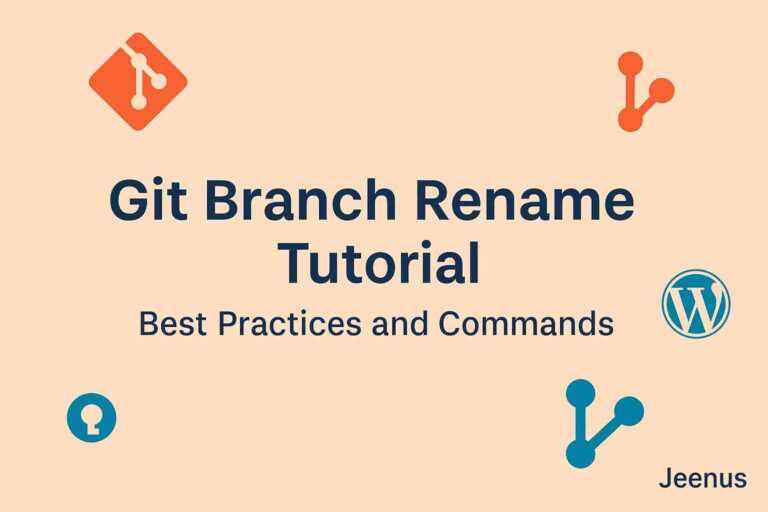 Git Branch Rename Tutorial

Best Practices and Commands

Jeenus